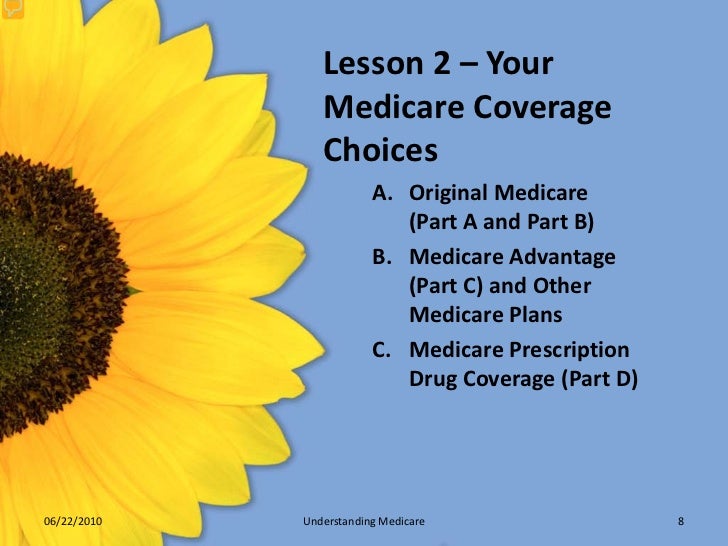 Lesson 2 – Your Medicare Coverage Choices

A. Original Medicare (Part A and Part B)

B. Medicare Advantage (Part C) and Other Medicare Plans

C. Medicare Prescription Drug Coverage (Part D)

06/22/2010

Understanding Medicare

8